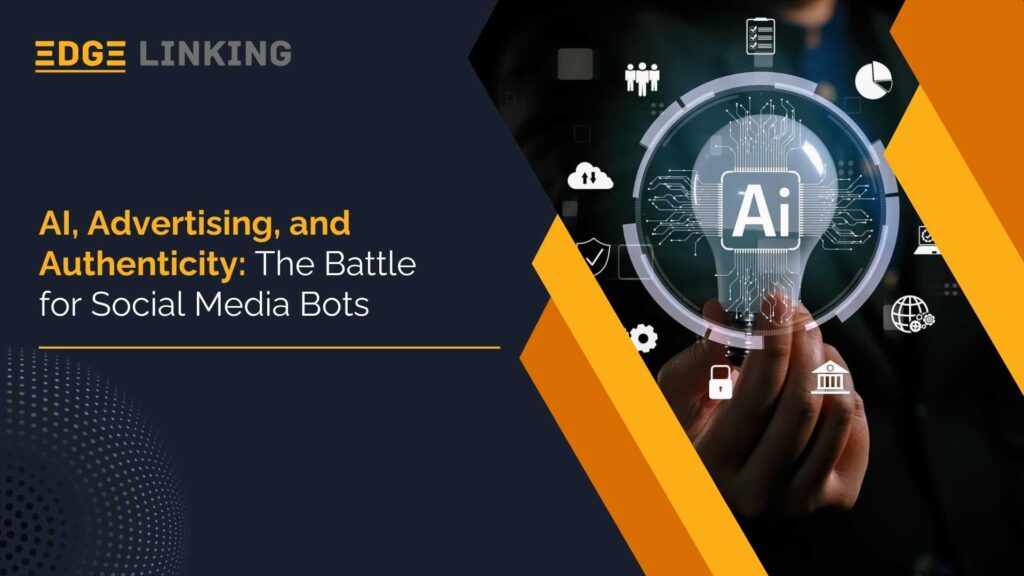 EDGE LINKING

AI, Advertising, and Authenticity: The Battle for Social Media Bots

Ai